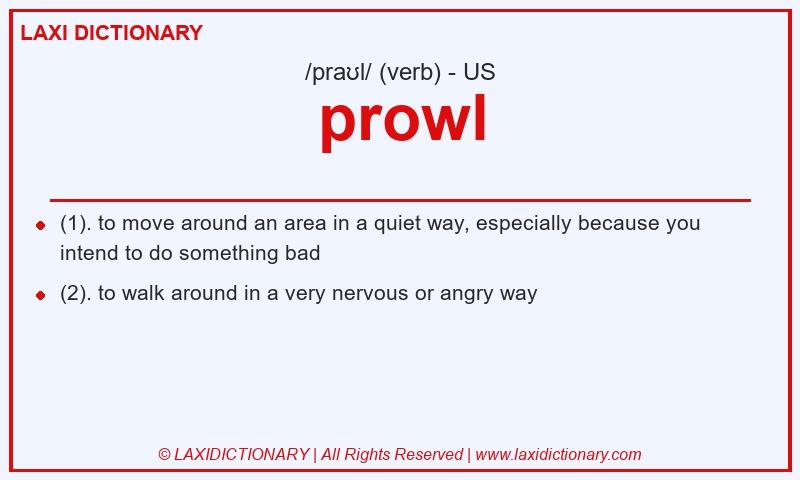 LAXI DICTIONARY

/praʊl/ (verb) - US

prowl

(1). to move around an area in a quiet way, especially because you intend to do something bad

(2). to walk around in a very nervous or angry way

© LAXIDICTIONARY | All Rights Reserved | www.laxidictionary.com